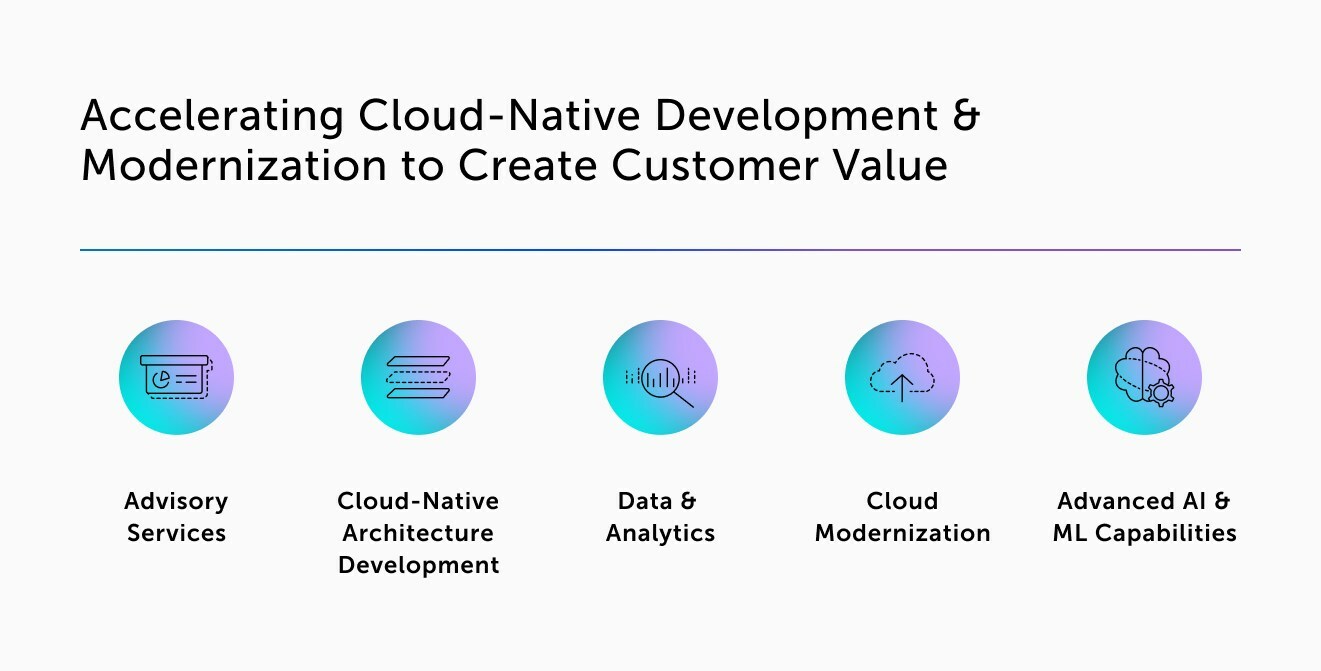 Accelerating Cloud-Native Development & Modernization to Create Customer Value

Advisory Services

Cloud-Native Architecture Development

Data & Analytics

Cloud Modernization

Advanced AI & ML Capabilities